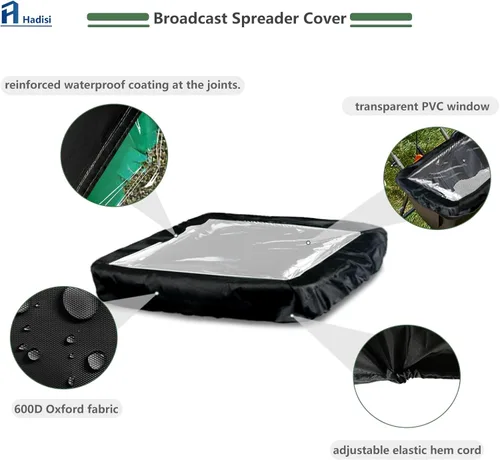 Hadisi

Broadcast Spreader Cover

reinforced waterproof coating at the joints.

transparent PVC window

600D Oxford fabric

adjustable elastic hem cord